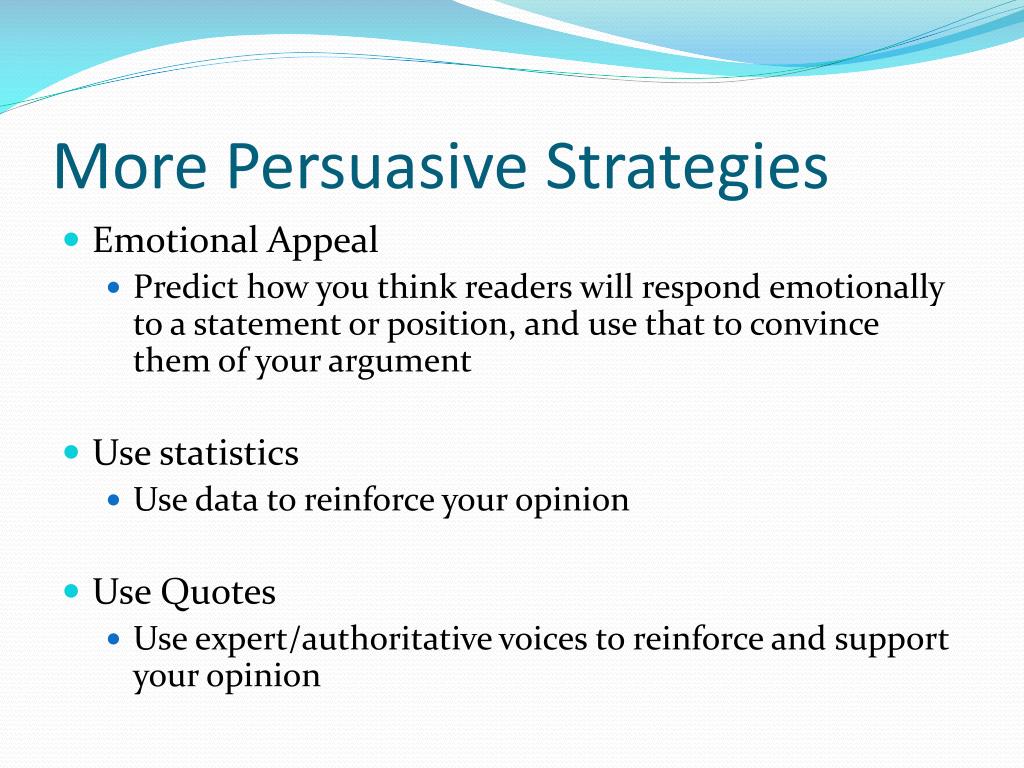 More Persuasive Strategies

- Emotional Appeal
  - Predict how you think readers will respond emotionally to a statement or position, and use that to convince them of your argument

- Use statistics
  - Use data to reinforce your opinion

- Use Quotes
  - Use expert/authoritative voices to reinforce and support your opinion